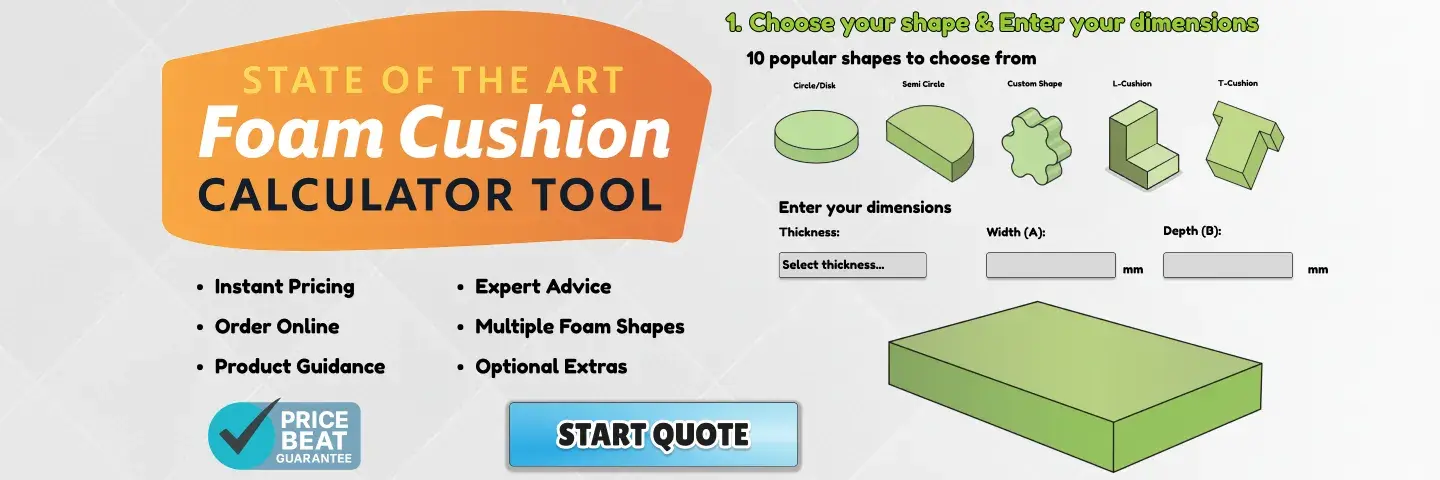 STATE OF THE ART
Foam Cushion
CALCULATOR TOOL

• Instant Pricing
• Order Online
• Product Guidance

• Expert Advice
• Multiple Foam Shapes
• Optional Extras

PRICE BEAT GUARANTEE

START QUOTE

1. Choose your shape & Enter your dimensions

10 popular shapes to choose from

Circle/Disk
Semi Circle
Custom Shape
L-Cushion
T-Cushion

Enter your dimensions

Thickness:
Select thickness...

Width (A):
mm

Depth (B):
mm